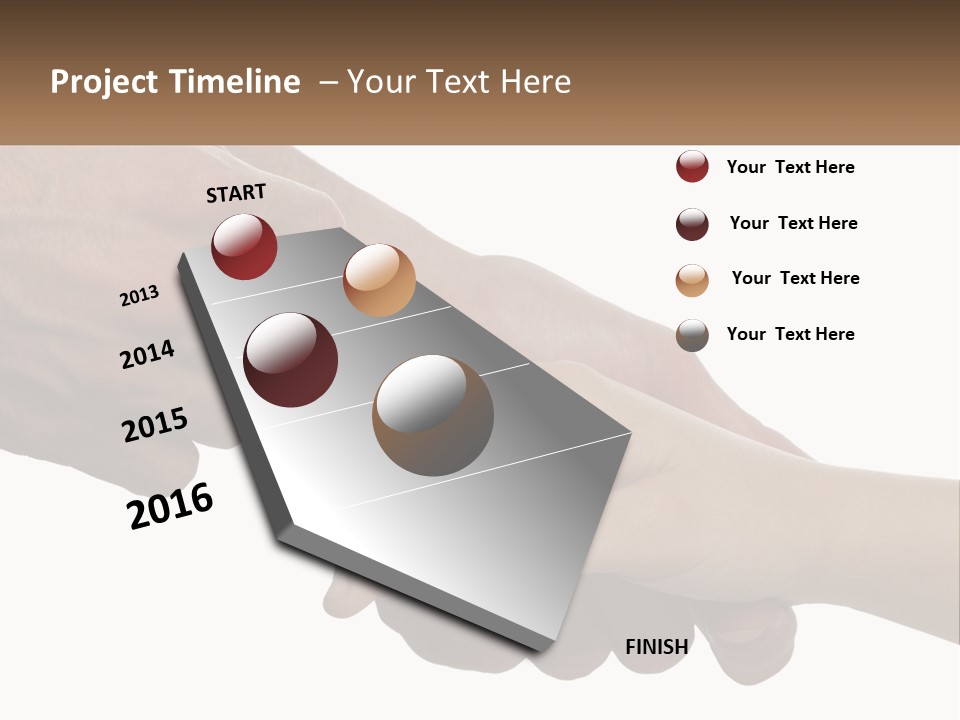 Project Timeline – Your Text Here

START

2013

2014

2015

2016

FINISH

Your Text Here

Your Text Here

Your Text Here

Your Text Here